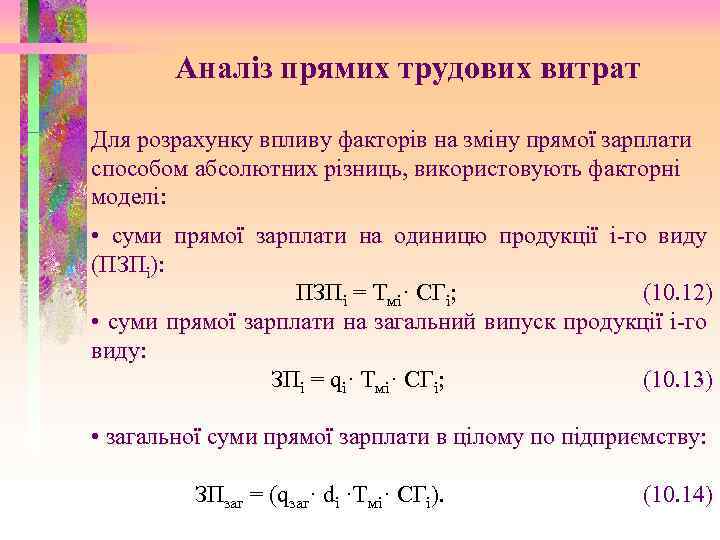 Аналіз прямих трудових витрат

Для розрахунку впливу факторів на зміну прямої зарплати способом абсолютних різниць, використовують факторні моделі:

• суми прямої зарплати на одиницю продукції і-го виду ($ПЗП_і$):

$ПЗП_і = Т_{мі} \cdot СГ_і$; (10.12)

• суми прямої зарплати на загальний випуск продукції і-го виду:

$ЗП_і = q_і \cdot Т_{мі} \cdot СГ_і$; (10.13)

• загальної суми прямої зарплати в цілому по підприємству:

$ЗП_{заг} = (q_{заг} \cdot d_і \cdot Т_{мі} \cdot СГ_і)$. (10.14)